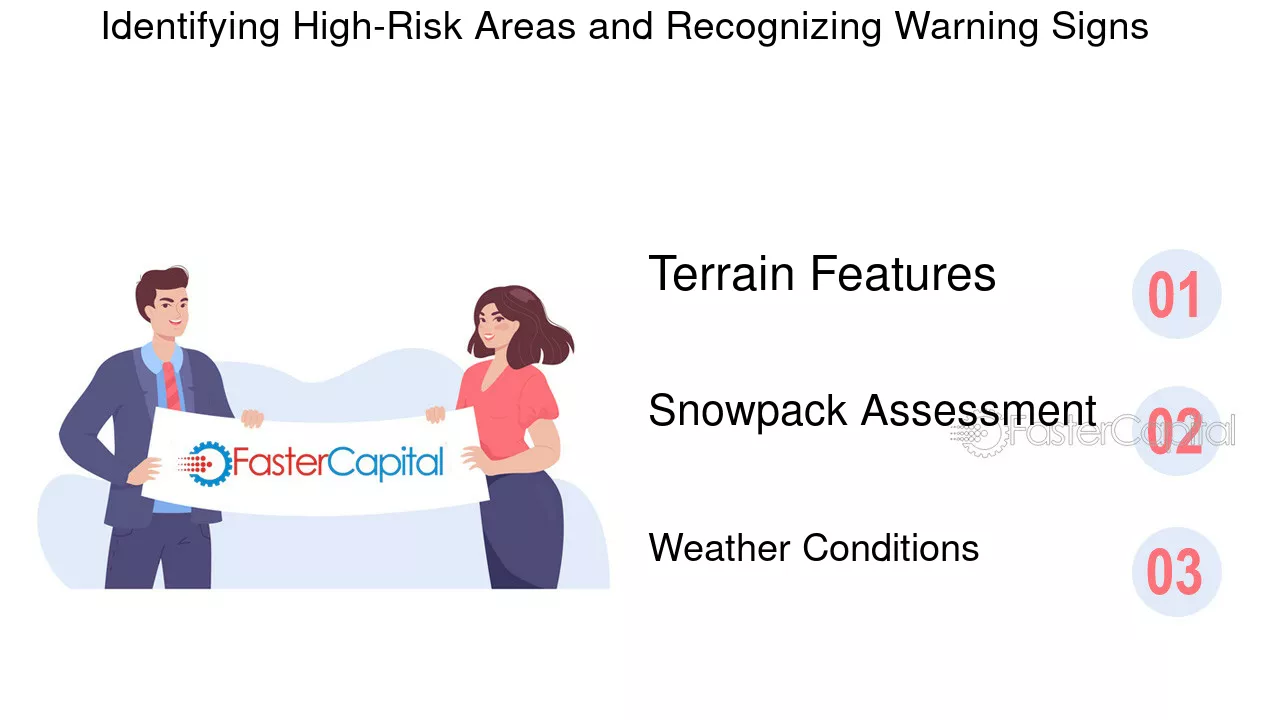 Identifying High-Risk Areas and Recognizing Warning Signs

FasterCapital

Terrain Features

01

Snowpack Assessment

02

Weather Conditions

03

FasterCapital